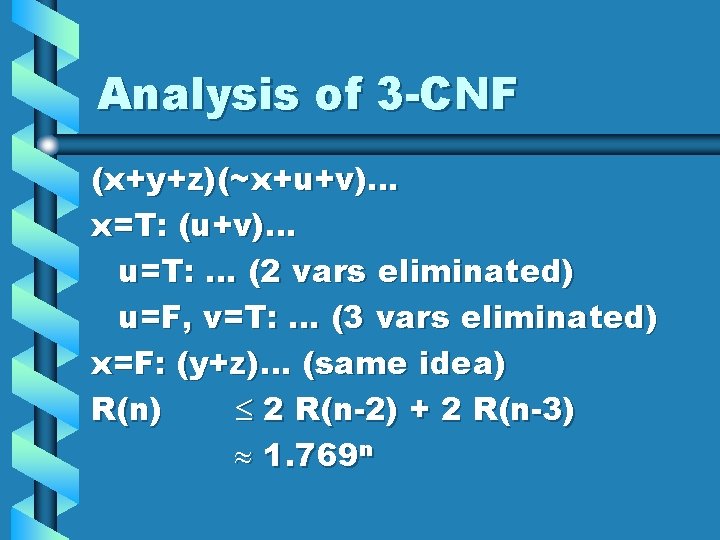 Analysis of 3-CNF

(x+y+z)(~x+u+v)...

x=T: (u+v)...

u=T: ... (2 vars eliminated)

u=F, v=T: ... (3 vars eliminated)

x=F: (y+z)... (same idea)

R(n) $\leq$ 2 R(n-2) + 2 R(n-3)

$\approx 1.769^n$